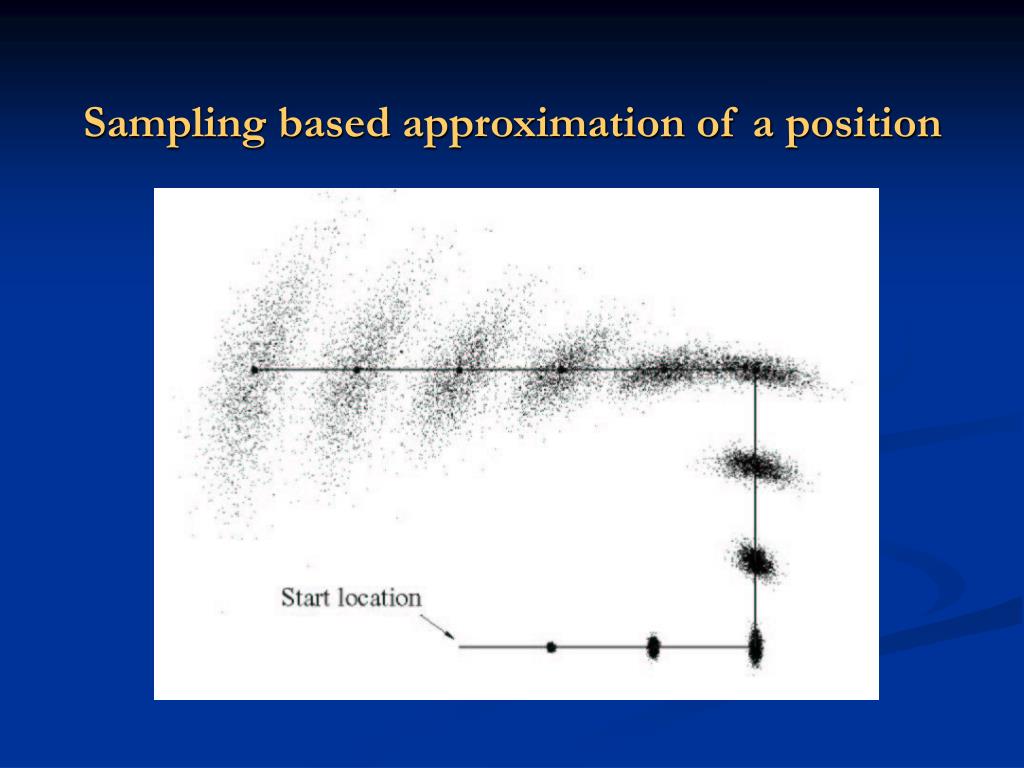 Sampling based approximation of a position

Start location